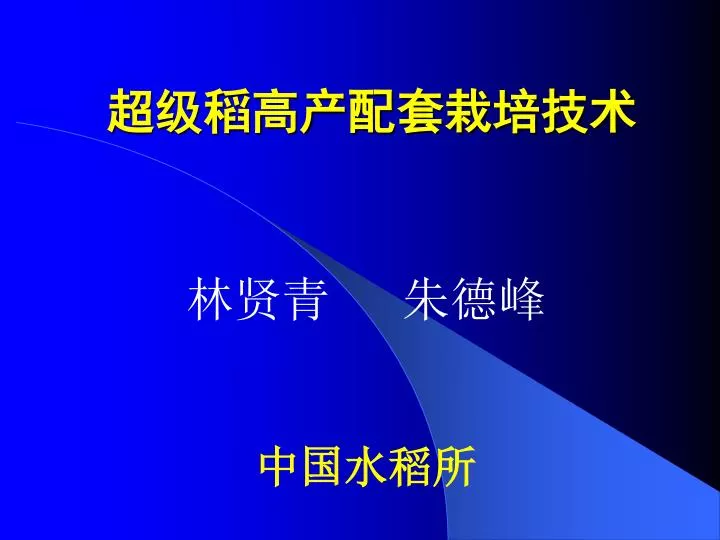 超级稻高产配套栽培技术

林贤青　朱德峰

中国水稻所